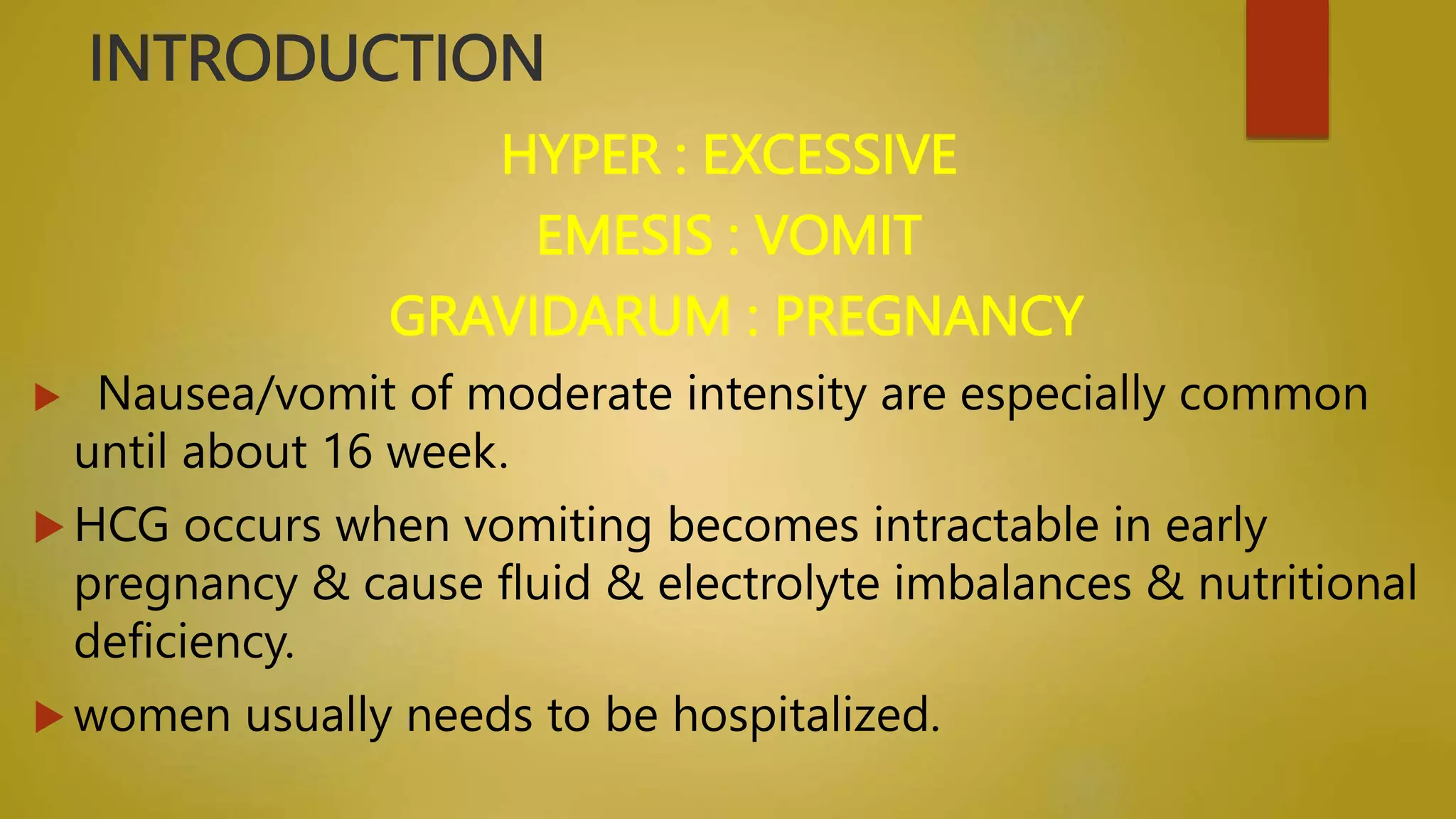 INTRODUCTION

HYPER : EXCESSIVE

EMESIS : VOMIT

GRAVIDARUM : PREGNANCY

▶ Nausea/vomit of moderate intensity are especially common until about 16 week.

▶ HCG occurs when vomiting becomes intractable in early pregnancy & cause fluid & electrolyte imbalances & nutritional deficiency.

▶ women usually needs to be hospitalized.